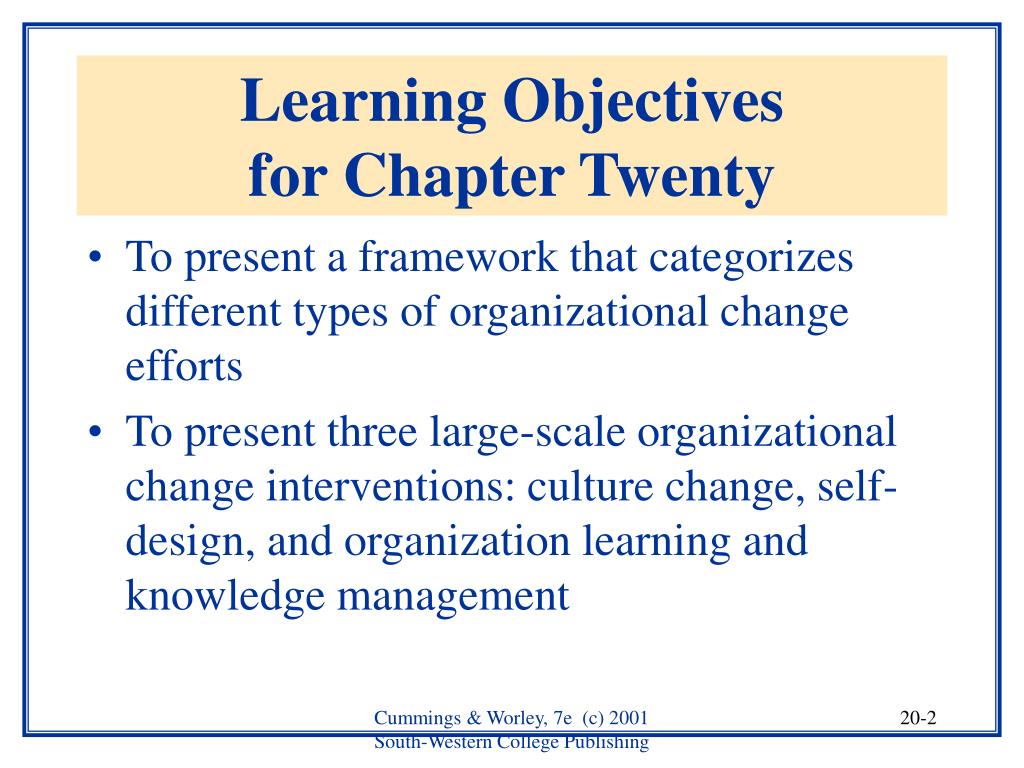 Learning Objectives for Chapter Twenty

• To present a framework that categorizes different types of organizational change efforts

• To present three large-scale organizational change interventions: culture change, self-design, and organization learning and knowledge management

Cummings & Worley, 7e (c) 2001
South-Western College Publishing

20-2